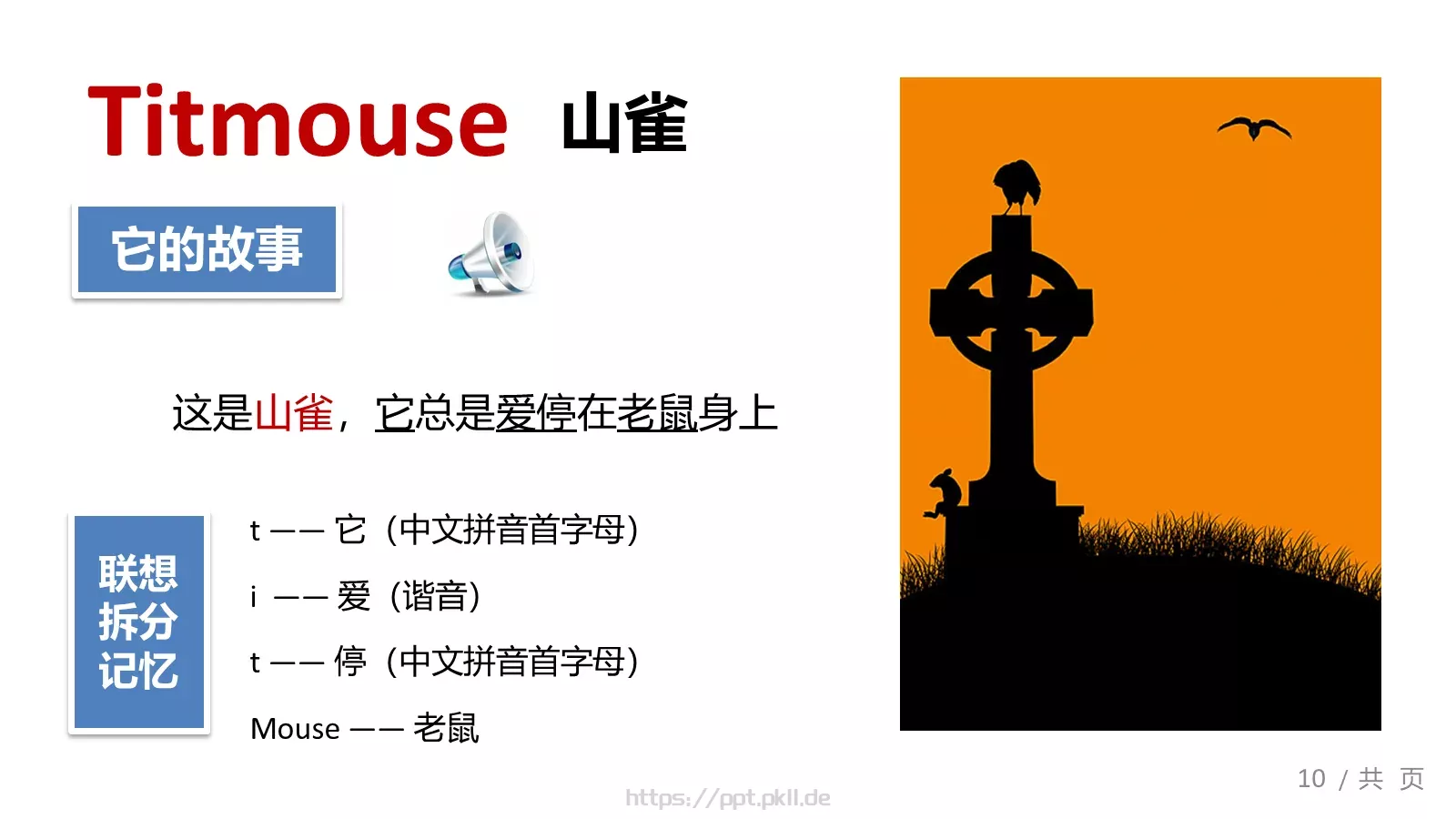 Titmouse 山雀

它的故事

这是山雀，它总是爱停在老鼠身上

联想拆分记忆

t —— 它（中文拼音首字母）

i —— 爱（谐音）

t —— 停（中文拼音首字母）

Mouse —— 老鼠

https://ppt.pkll.de

10 / 共 页